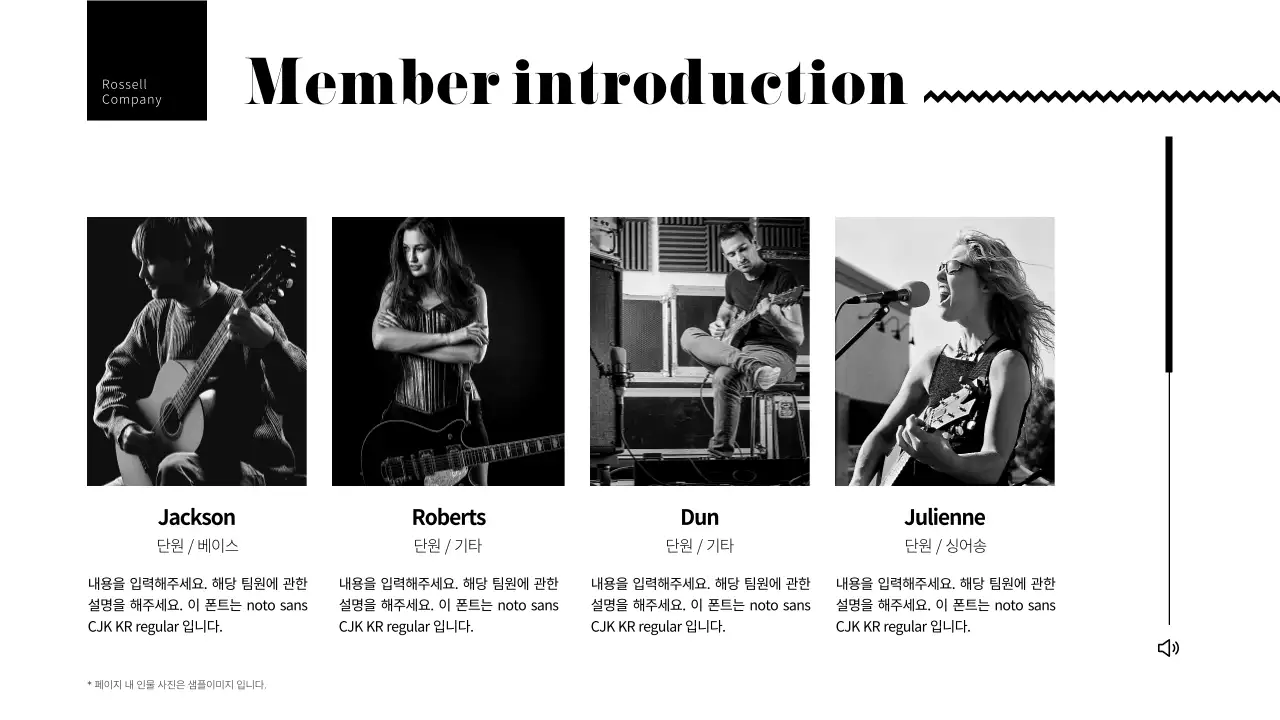 Rossell
Company

Member introduction

Jackson
단원 / 베이스
내용을 입력해주세요. 해당 팀원에 관한 설명을 해주세요. 이 폰트는 noto sans CJK KR regular 입니다.

Roberts
단원 / 기타
내용을 입력해주세요. 해당 팀원에 관한 설명을 해주세요. 이 폰트는 noto sans CJK KR regular 입니다.

Dun
단원 / 기타
내용을 입력해주세요. 해당 팀원에 관한 설명을 해주세요. 이 폰트는 noto sans CJK KR regular 입니다.

Julienne
단원 / 싱어송
내용을 입력해주세요. 해당 팀원에 관한 설명을 해주세요. 이 폰트는 noto sans CJK KR regular 입니다.

* 페이지 내 인물 사진은 샘플이미지 입니다.